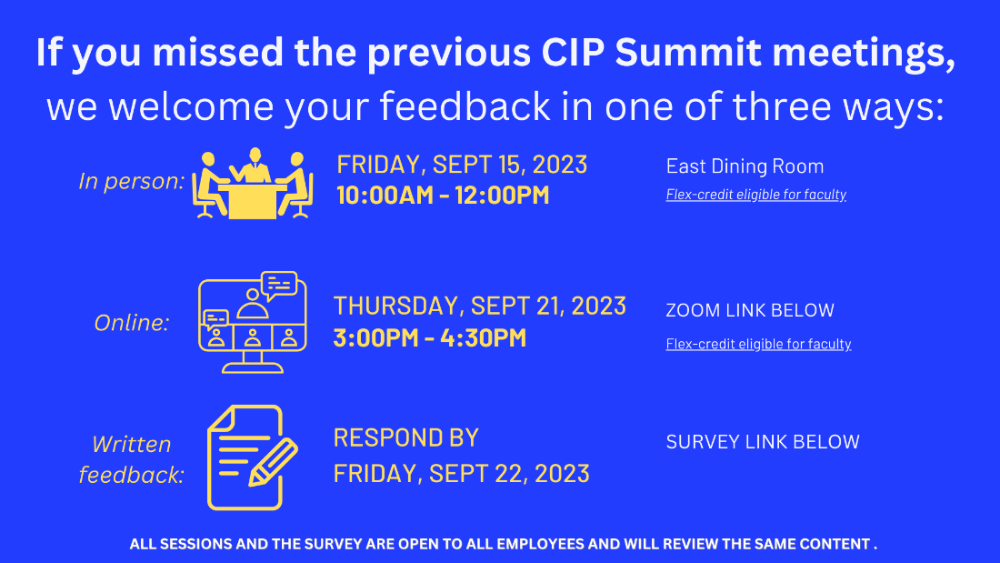 If you missed the previous CIP Summit meetings, we welcome your feedback in one of three ways:

In person: FRIDAY, SEPT 15, 2023
10:00AM - 12:00PM
East Dining Room
Flex-credit eligible for faculty

Online: THURSDAY, SEPT 21, 2023
3:00PM - 4:30PM
ZOOM LINK BELOW
Flex-credit eligible for faculty

Written feedback: RESPOND BY
FRIDAY, SEPT 22, 2023
SURVEY LINK BELOW

ALL SESSIONS AND THE SURVEY ARE OPEN TO ALL EMPLOYEES AND WILL REVIEW THE SAME CONTENT .